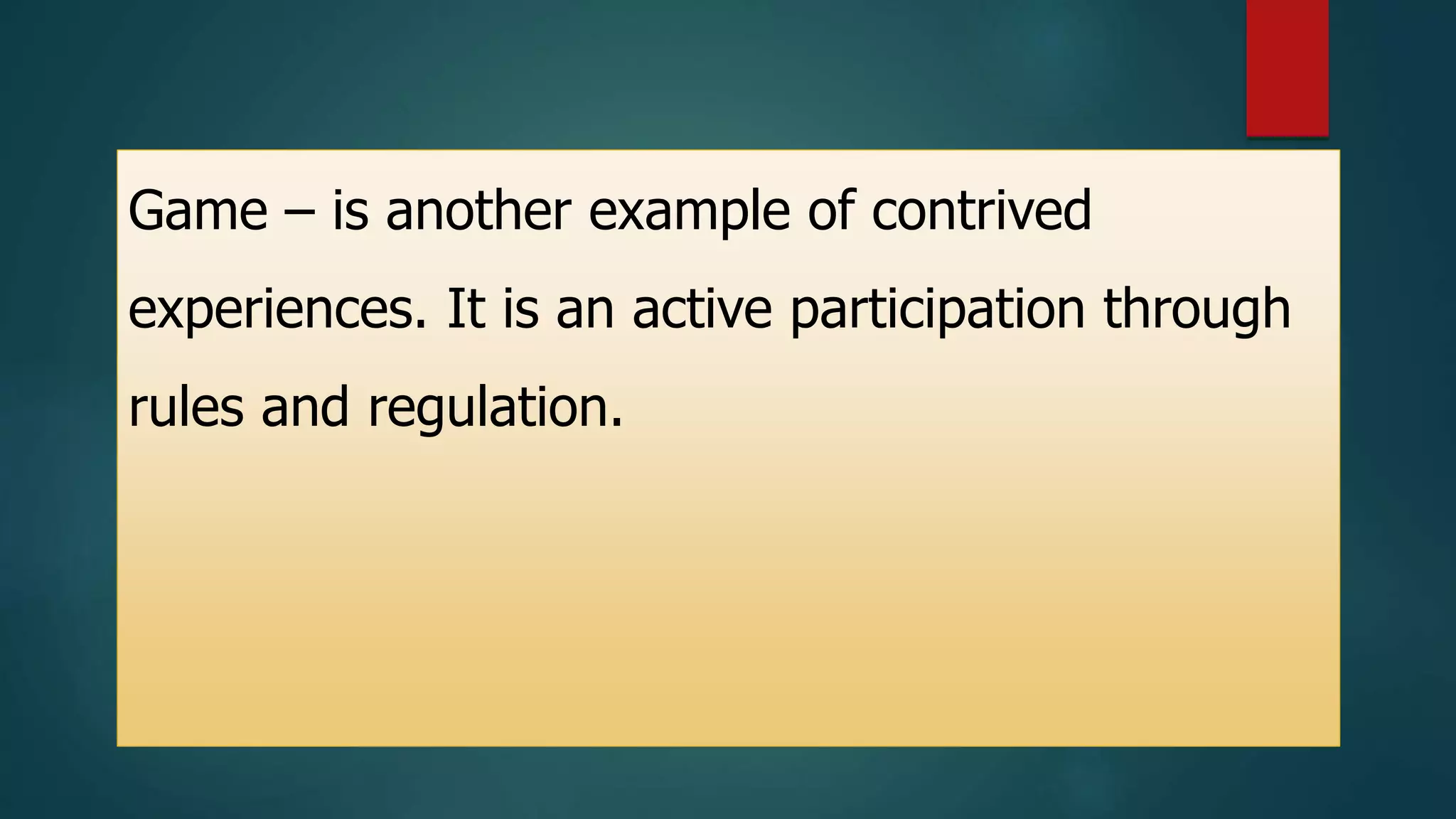 Game – is another example of contrived experiences. It is an active participation through rules and regulation.